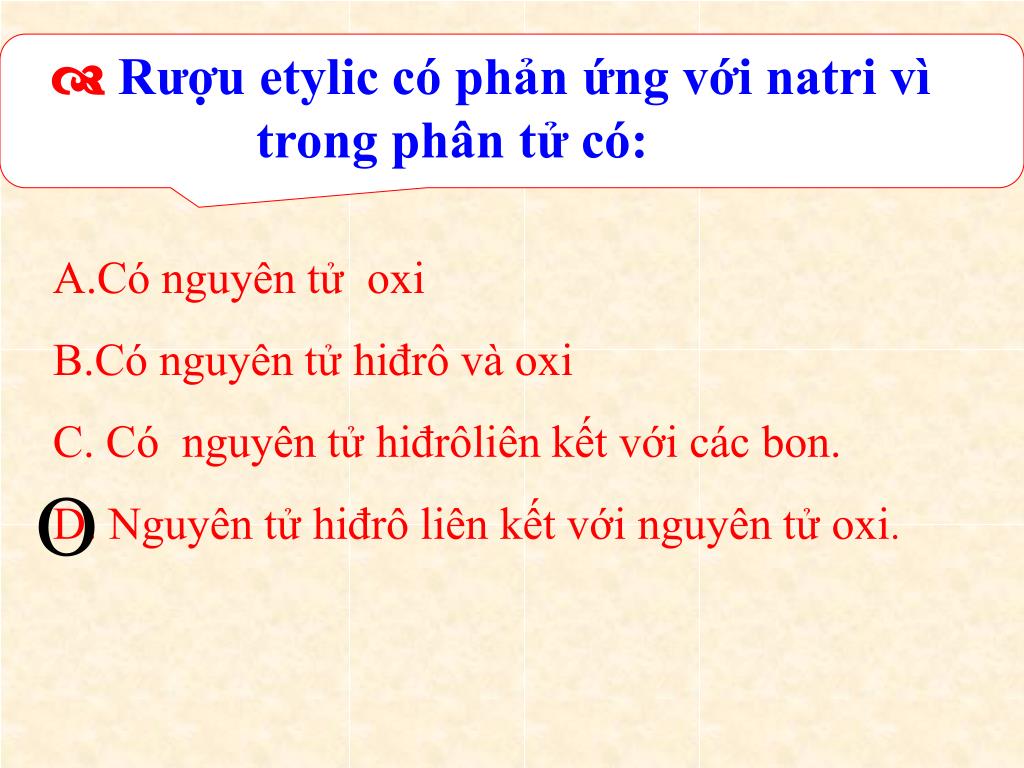 Rượu etylic có phản ứng với natri vì trong phân tử có:

A.Có nguyên tử oxi

B.Có nguyên tử hiđrô và oxi

C. Có nguyên tử hiđrôliên kết với các bon.

D. Nguyên tử hiđrô liên kết với nguyên tử oxi.